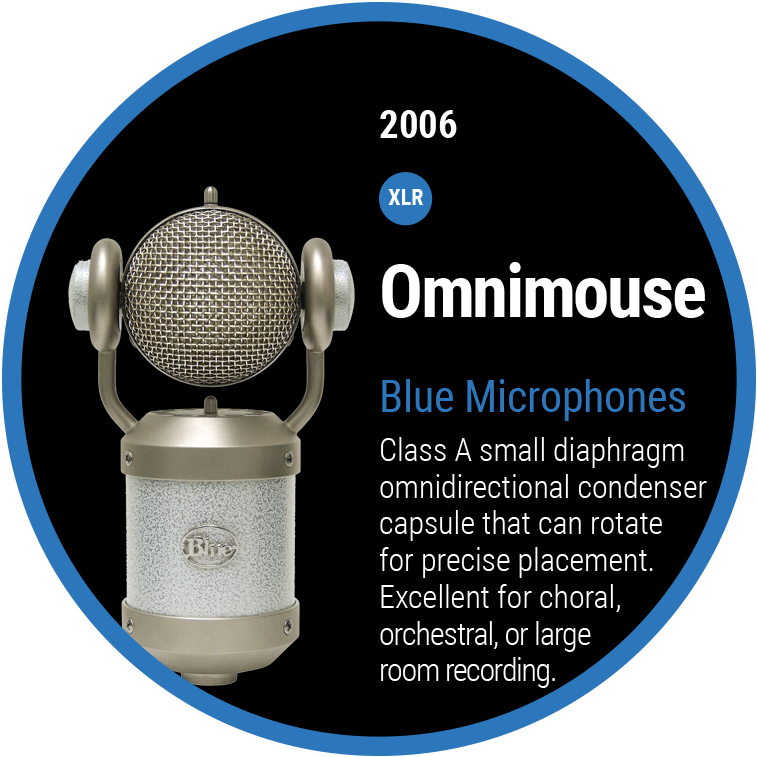 2006

XLR

Omnimouse

Blue Microphones

Class A small diaphragm omnidirectional condenser capsule that can rotate for precise placement. Excellent for choral, orchestral, or large room recording.

Blue